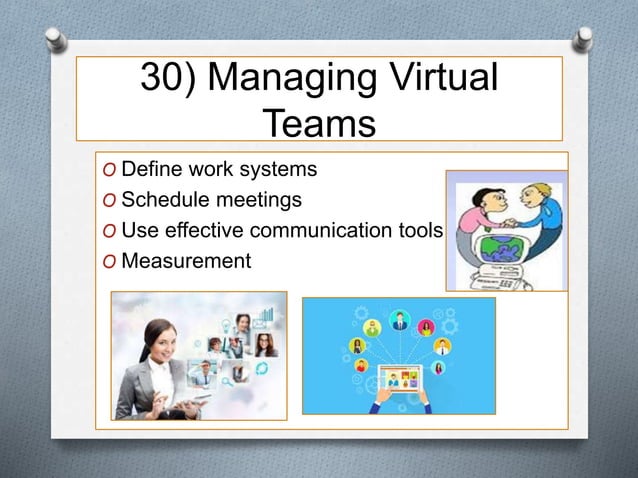 30) Managing Virtual Teams

O Define work systems
O Schedule meetings
O Use effective communication tools
O Measurement